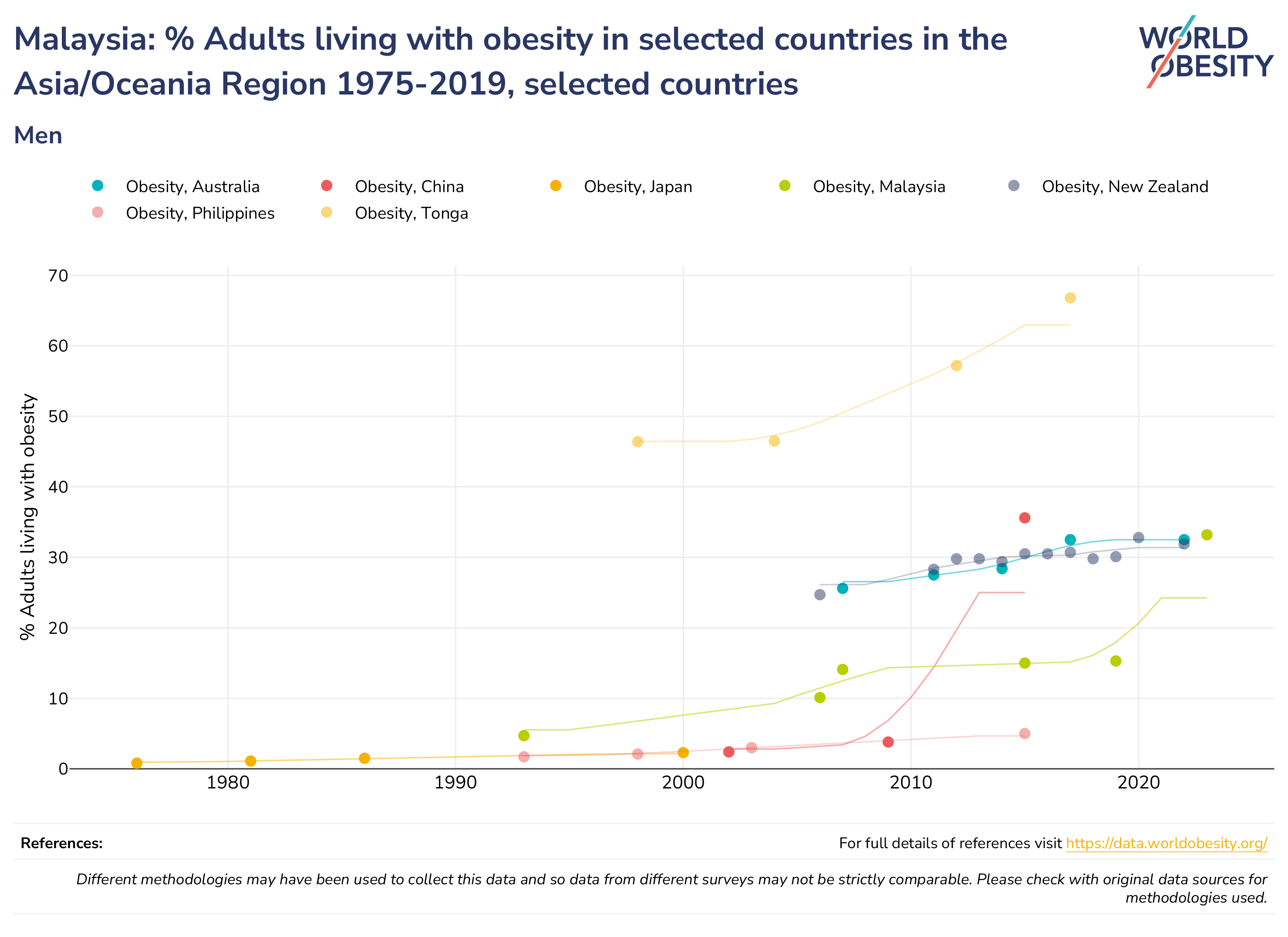 Malaysia: % Adults living with obesity in selected countries in the Asia/Oceania Region 1975-2019, selected countries

WORLD OBESITY

Men

Obesity, Australia
Obesity, China
Obesity, Japan
Obesity, Malaysia
Obesity, New Zealand
Obesity, Philippines
Obesity, Tonga

% Adults living with obesity

70
60
50
40
30
20
10
0

1980
1990
2000
2010
2020

References:

For full details of references visit https://data.worldobesity.org/

Different methodologies may have been used to collect this data and so data from different surveys may not be strictly comparable. Please check with original data sources for methodologies used.